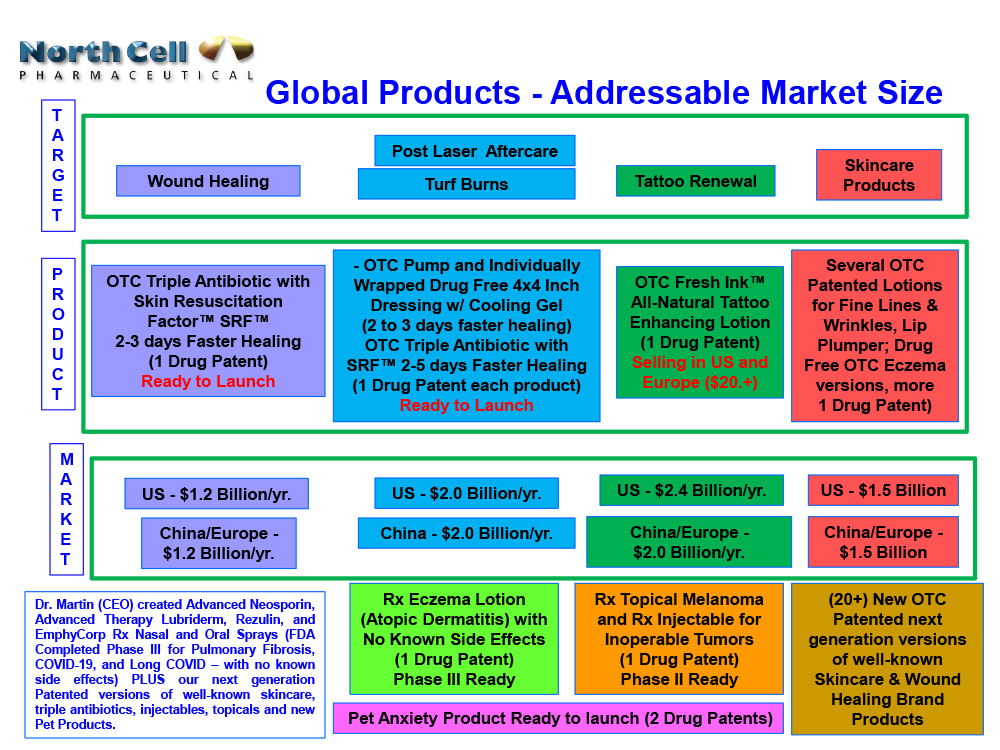 North Cell
PHARMACEUTICAL

Global Products - Addressable Market Size

TARGET

Wound Healing

Post Laser Aftercare

Turf Burns

Tattoo Renewal

Skincare Products

PRODUCT

OTC Triple Antibiotic with Skin Resuscitation Factor™ SRF™ 2-3 days Faster Healing (1 Drug Patent) Ready to Launch

- OTC Pump and Individually Wrapped Drug Free 4x4 Inch Dressing w/ Cooling Gel (2 to 3 days faster healing) OTC Triple Antibiotic with SRF™ 2-5 days Faster Healing (1 Drug Patent each product) Ready to Launch

OTC Fresh Ink™ All-Natural Tattoo Enhancing Lotion (1 Drug Patent) Selling in US and Europe ($20.+)

Several OTC Patented Lotions for Fine Lines & Wrinkles, Lip Plumper; Drug Free OTC Eczema versions, more 1 Drug Patent)

MARKET

US - $1.2 Billion/yr.

China/Europe - $1.2 Billion/yr.

US - $2.0 Billion/yr.

China - $2.0 Billion/yr.

US - $2.4 Billion/yr.

China/Europe - $2.0 Billion/yr.

US - $1.5 Billion

China/Europe - $1.5 Billion

Dr. Martin (CEO) created Advanced Neosporin, Advanced Therapy Lubriderm, Rezulin, and EmphyCorp Rx Nasal and Oral Sprays (FDA Completed Phase III for Pulmonary Fibrosis, COVID-19, and Long COVID – with no known side effects) PLUS our next generation Patented versions of well-known skincare, triple antibiotics, injectables, topicals and new Pet Products.

Rx Eczema Lotion (Atopic Dermatitis) with No Known Side Effects (1 Drug Patent) Phase III Ready

Rx Topical Melanoma and Rx Injectable for Inoperable Tumors (1 Drug Patent) Phase II Ready

(20+) New OTC Patented next generation versions of well-known Skincare & Wound Healing Brand Products

Pet Anxiety Product Ready to launch (2 Drug Patents)